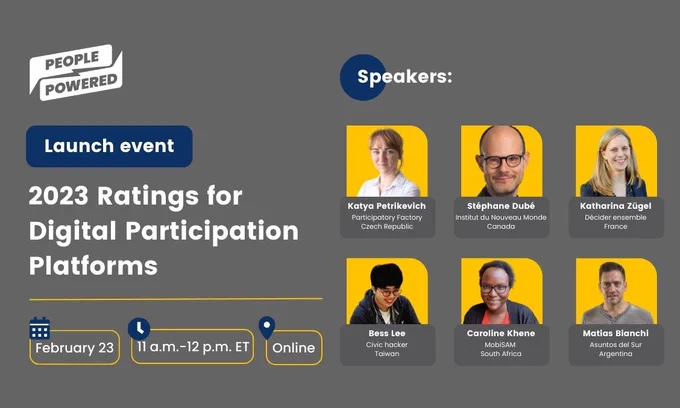 PEOPLE POWERED

Launch event

2023 Ratings for Digital Participation Platforms

February 23

11 a.m.-12 p.m. ET

Online

Speakers:

Katya Petrikevich
Participatory Factory
Czech Republic

Stéphane Dubé
Institut du Nouveau Monde
Canada

Katharina Zügel
Décider ensemble
France

Bess Lee
Civic hacker
Taiwan

Caroline Khene
MobiSAM
South Africa

Matias Bianchi
Asuntos del Sur
Argentina